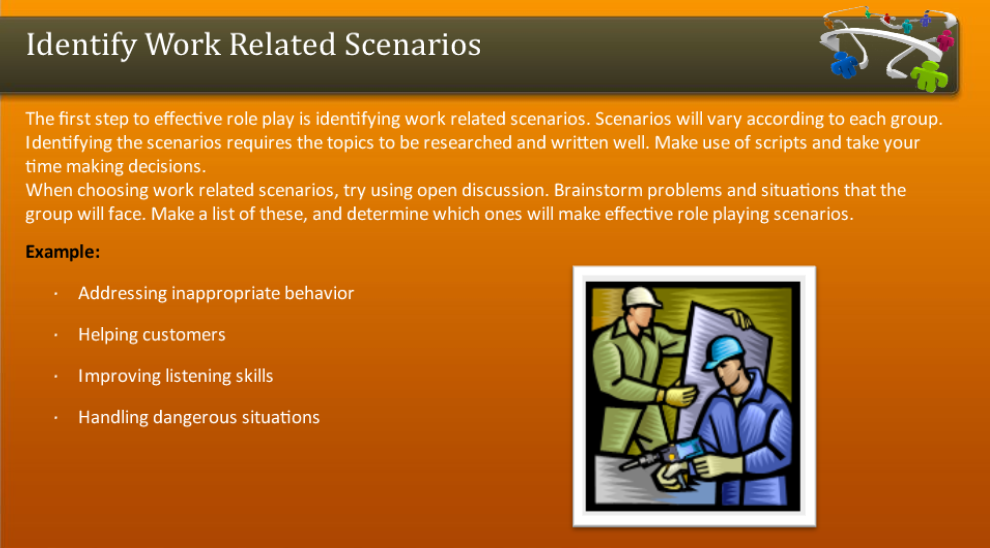 Identify Work Related Scenarios

The first step to effective role play is identifying work related scenarios. Scenarios will vary according to each group. Identifying the scenarios requires the topics to be researched and written well. Make use of scripts and take your time making decisions.
When choosing work related scenarios, try using open discussion. Brainstorm problems and situations that the group will face. Make a list of these, and determine which ones will make effective role playing scenarios.

Example:

· Addressing inappropriate behavior
· Helping customers
· Improving listening skills
· Handling dangerous situations